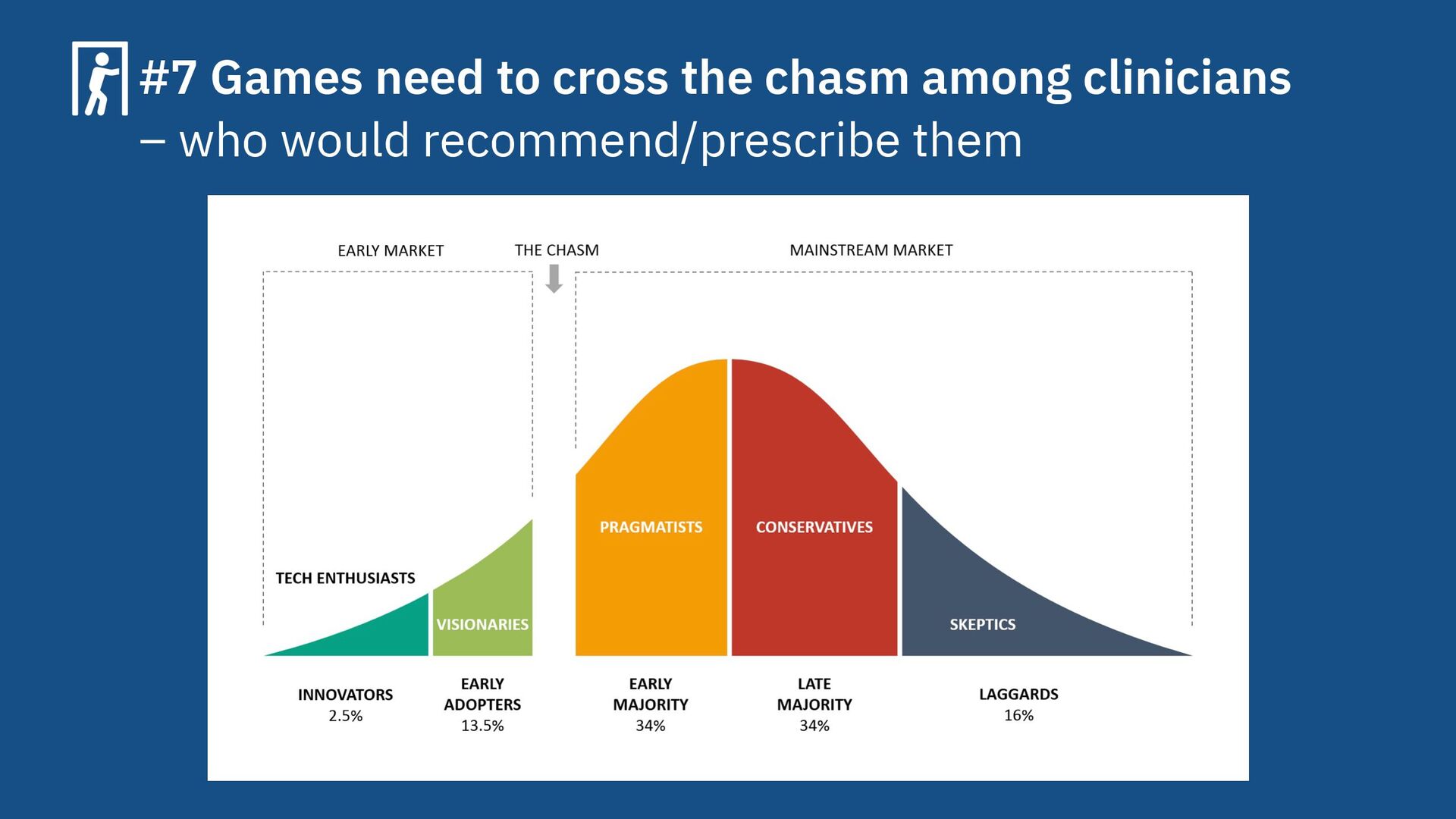 #7 Games need to cross the chasm among clinicians – who would recommend/prescribe them

EARLY MARKET

THE CHASM

MAINSTREAM MARKET

TECH ENTHUSIASTS

VISIONARIES

PRAGMATISTS

CONSERVATIVES

SKEPTICS

INNOVATORS
2.5%

EARLY
ADOPTERS
13.5%

EARLY
MAJORITY
34%

LATE
MAJORITY
34%

LAGGARDS
16%